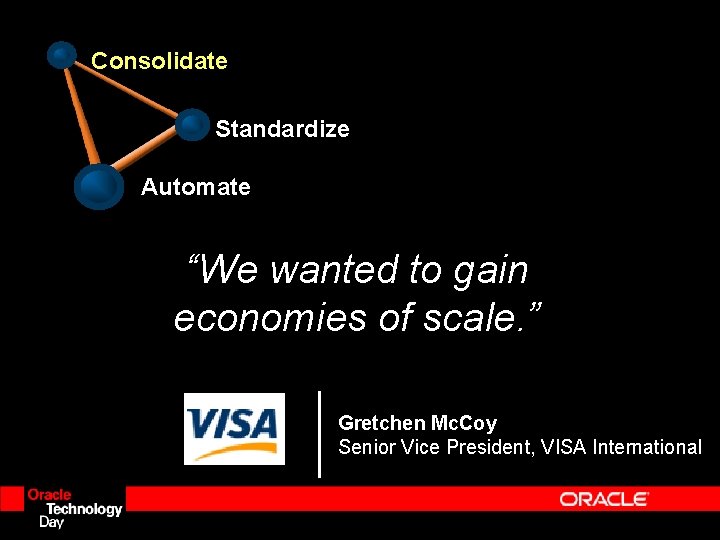 Consolidate

Standardize

Automate

“We wanted to gain economies of scale.”

VISA

Gretchen McCoy
Senior Vice President, VISA International

Oracle
Technology
Day

ORACLE